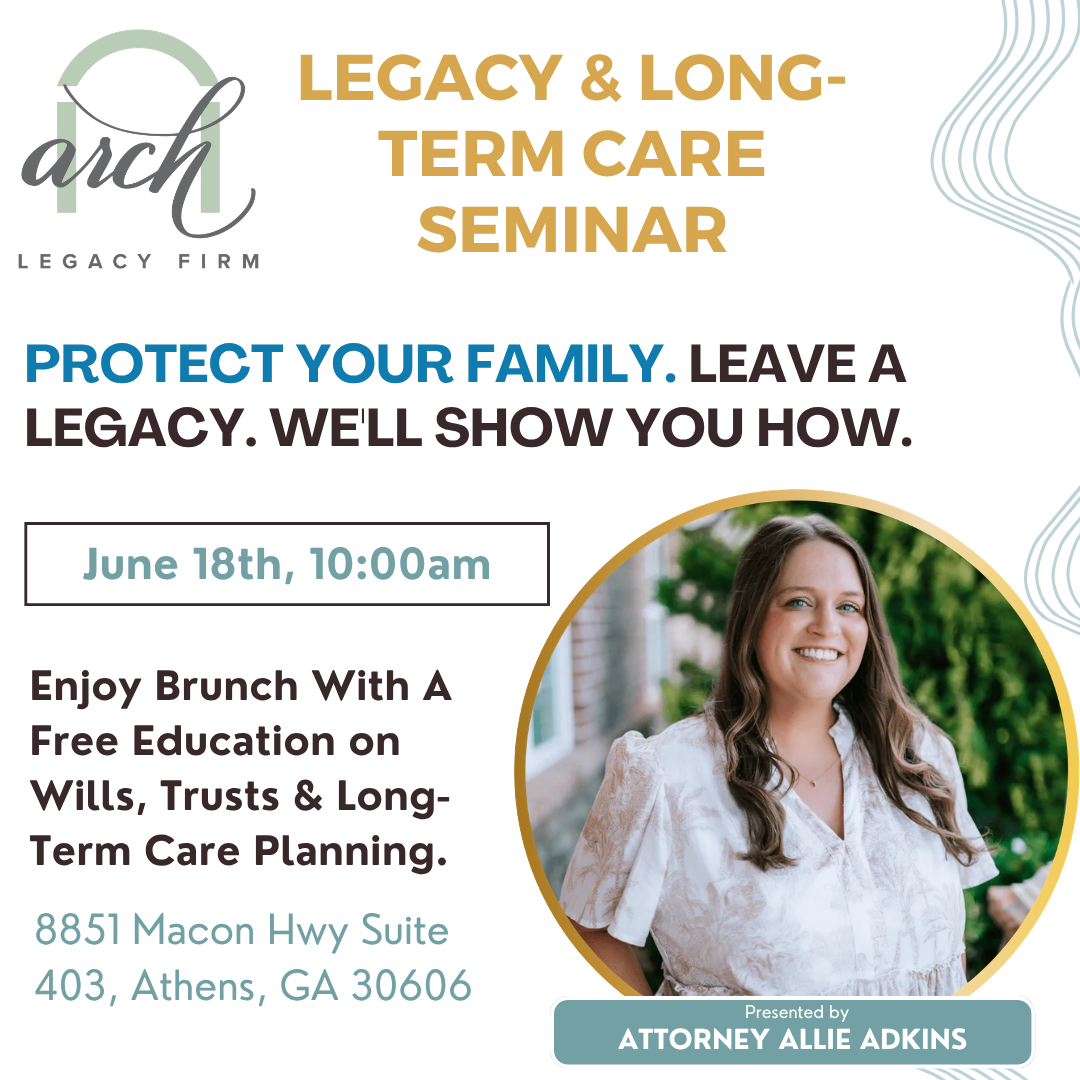 arch
LEGACY FIRM

LEGACY & LONG-TERM CARE SEMINAR

PROTECT YOUR FAMILY. LEAVE A LEGACY. WE'LL SHOW YOU HOW.

June 18th, 10:00am

Enjoy Brunch With A Free Education on Wills, Trusts & Long-Term Care Planning.

8851 Macon Hwy Suite 403, Athens, GA 30606

Presented by
ATTORNEY ALLIE ADKINS